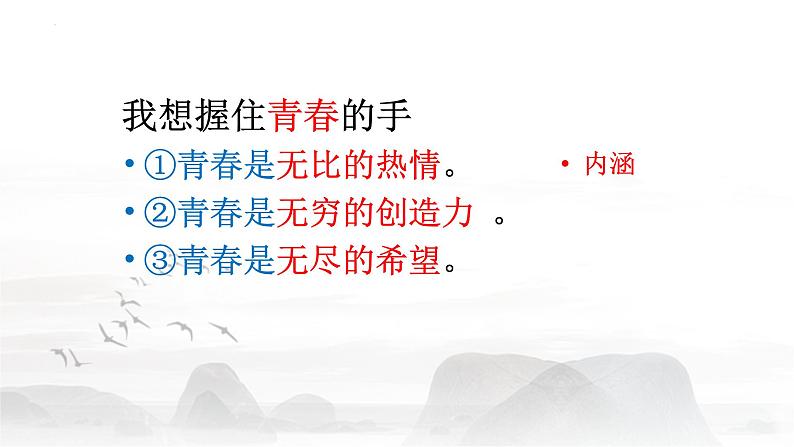 我想握住青春的手

• ①青春是无比的热情。

• ②青春是无穷的创造力 。

• ③青春是无尽的希望。

• 内涵